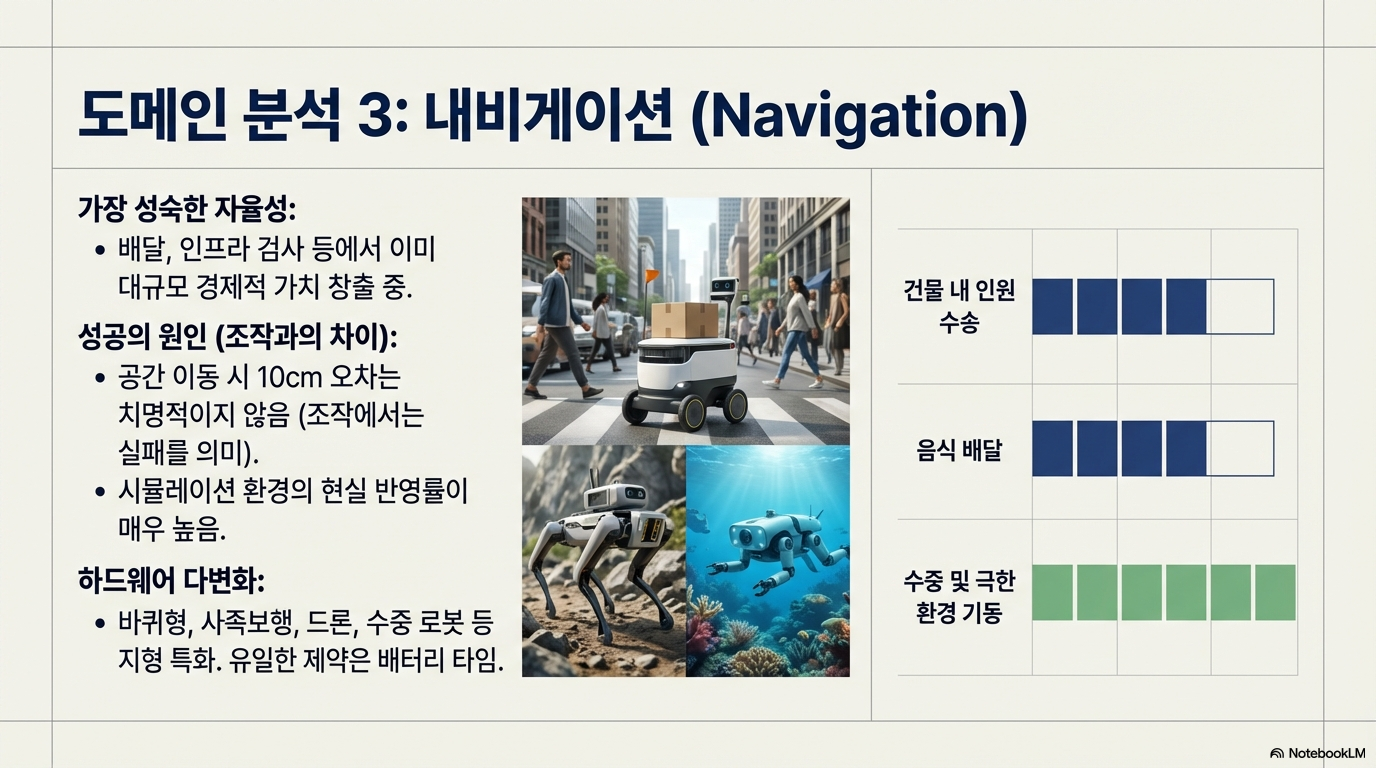 도메인 분석 3: 내비게이션 (Navigation)

가장 성숙한 자율성:
• 배달, 인프라 검사 등에서 이미 대규모 경제적 가치 창출 중.

성공의 원인 (조작과의 차이):
• 공간 이동 시 10cm 오차는 치명적이지 않음 (조작에서는 실패를 의미).
• 시뮬레이션 환경의 현실 반영률이 매우 높음.

하드웨어 다변화:
• 바퀴형, 사족보행, 드론, 수중 로봇 등 지형 특화. 유일한 제약은 배터리 타임.

건물 내 인원 수송

음식 배달

수중 및 극한 환경 기동

NotebookLM